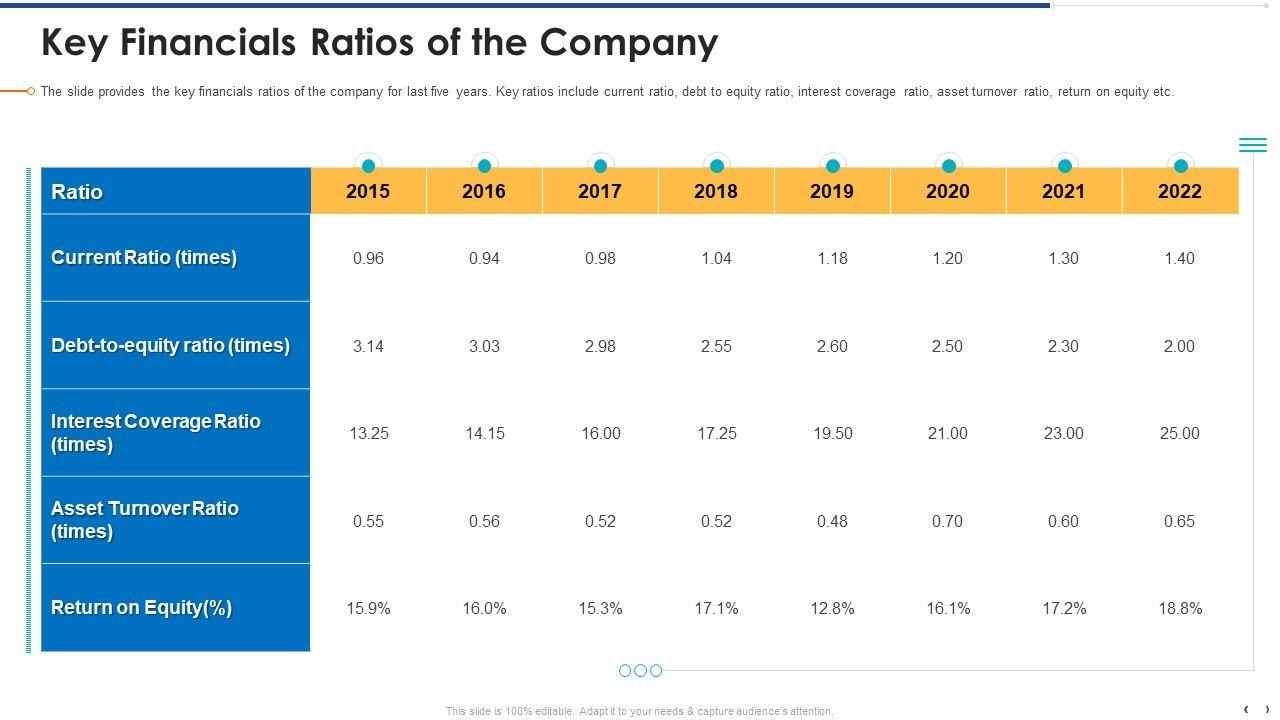 Key Financials Ratios of the Company

The slide provides the key financials ratios of the company for last five years. Key ratios include current ratio, debt to equity ratio, interest coverage ratio, asset turnover ratio, return on equity etc.

| Ratio | 2015 | 2016 | 2017 | 2018 | 2019 | 2020 | 2021 | 2022 |
|---|---|---|---|---|---|---|---|---|
| Current Ratio (times) | 0.96 | 0.94 | 0.98 | 1.04 | 1.18 | 1.20 | 1.30 | 1.40 |
| Debt-to-equity ratio (times) | 3.14 | 3.03 | 2.98 | 2.55 | 2.60 | 2.50 | 2.30 | 2.00 |
| Interest Coverage Ratio (times) | 13.25 | 14.15 | 16.00 | 17.25 | 19.50 | 21.00 | 23.00 | 25.00 |
| Asset Turnover Ratio (times) | 0.55 | 0.56 | 0.52 | 0.52 | 0.48 | 0.70 | 0.60 | 0.65 |
| Return on Equity(%) | 15.9% | 16.0% | 15.3% | 17.1% | 12.8% | 16.1% | 17.2% | 18.8% |

This slide is 100% editable. Adapt it to your needs & capture audience's attention.